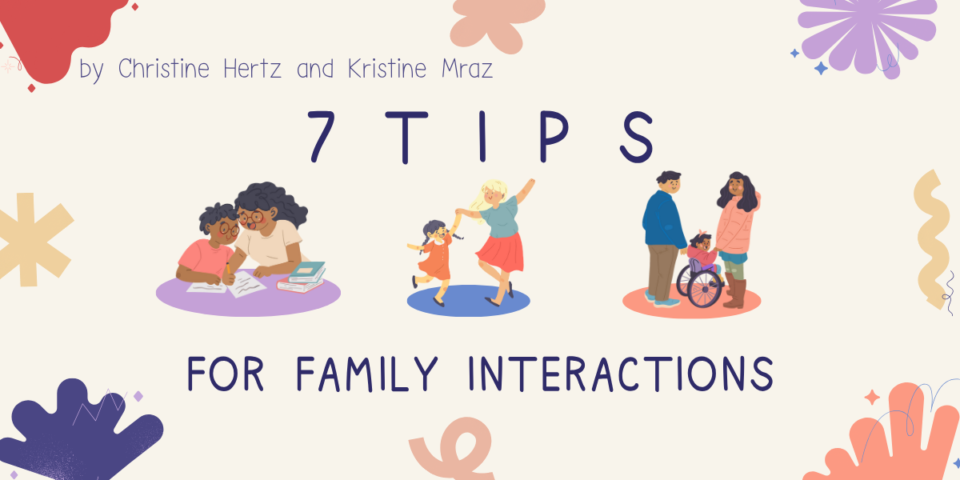 by Christine Hertz and Kristine Mraz

7 TIPS

FOR FAMILY INTERACTIONS